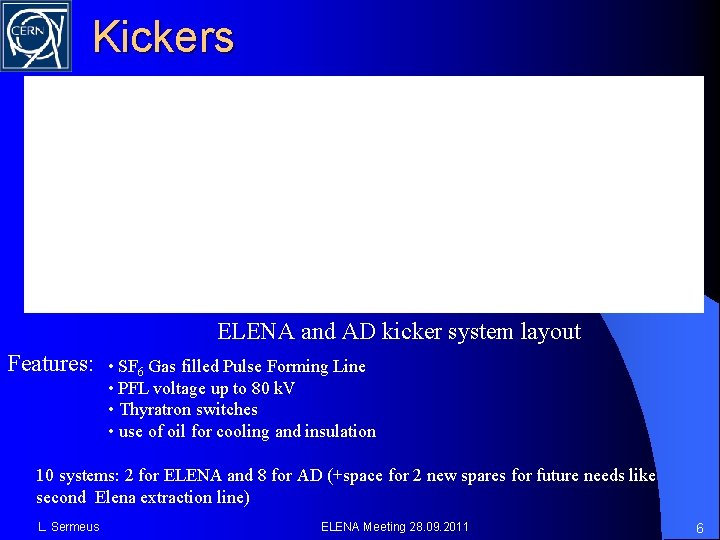 CERN

Kickers

ELENA and AD kicker system layout

Features:
• $SF_6$ Gas filled Pulse Forming Line
• PFL voltage up to 80 kV
• Thyratron switches
• use of oil for cooling and insulation

10 systems: 2 for ELENA and 8 for AD (+space for 2 new spares for future needs like second Elena extraction line)

L. Sermeus

ELENA Meeting 28.09.2011

6